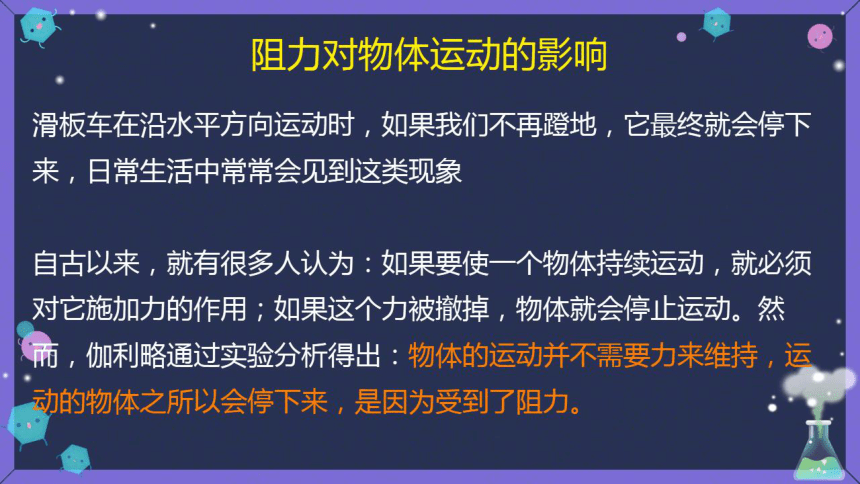 阻力对物体运动的影响

滑板车在沿水平方向运动时，如果我们不再蹬地，它最终就会停下来，日常生活中常常会见到这类现象

自古以来，就有很多人认为：如果要使一个物体持续运动，就必须对它施加力的作用；如果这个力被撤掉，物体就会停止运动。然而，伽利略通过实验分析得出：物体的运动并不需要力来维持，运动的物体之所以会停下来，是因为受到了阻力。